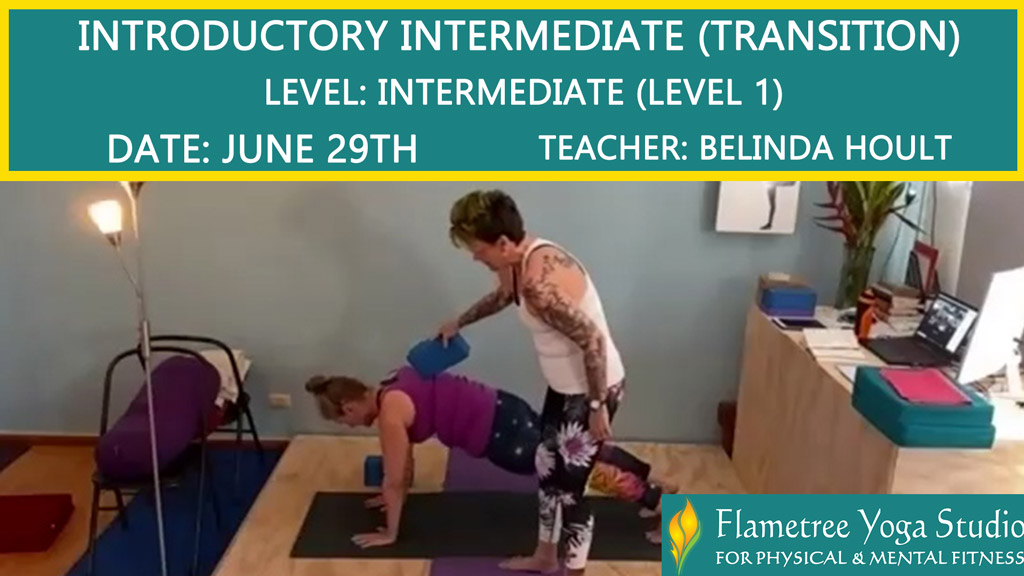 INTRODUCTORY INTERMEDIATE (TRANSITION)
LEVEL: INTERMEDIATE (LEVEL 1)
DATE: JUNE 29TH TEACHER: BELINDA HOULT

Flametree Yoga Studio
FOR PHYSICAL & MENTAL FITNESS